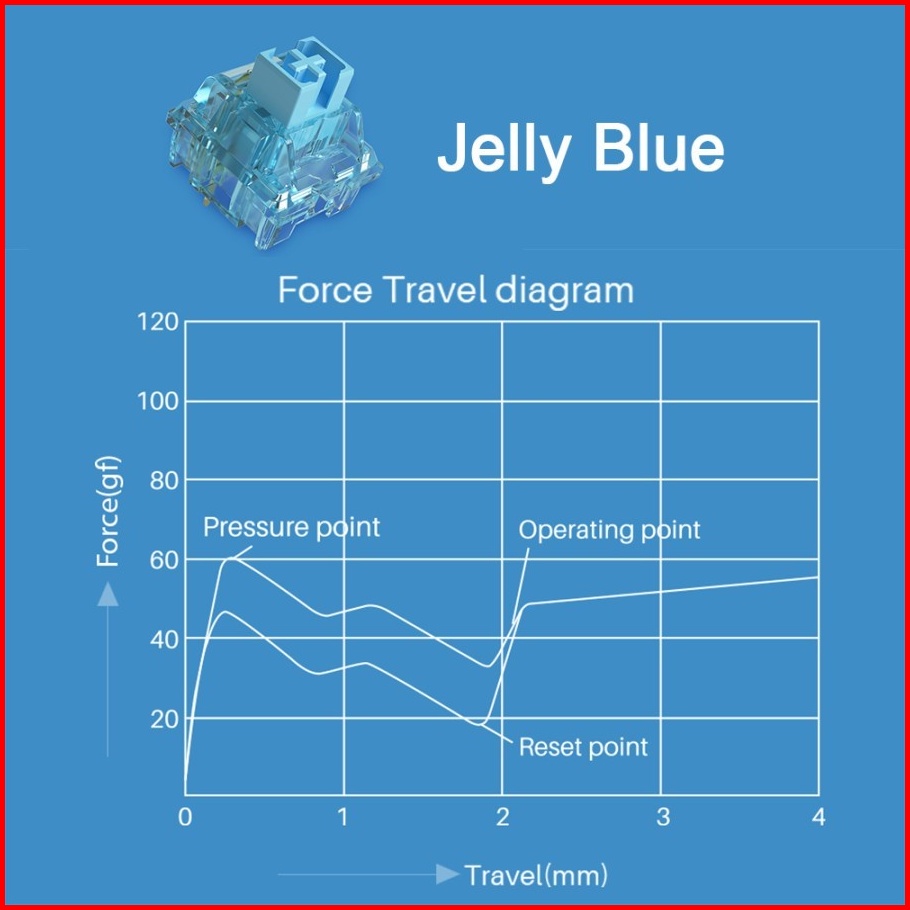 Jelly Blue

Force Travel diagram

120
100
80
60
40
20

Force(gf)

Pressure point
Operating point
Reset point

0
1
2
3
4

Travel(mm)